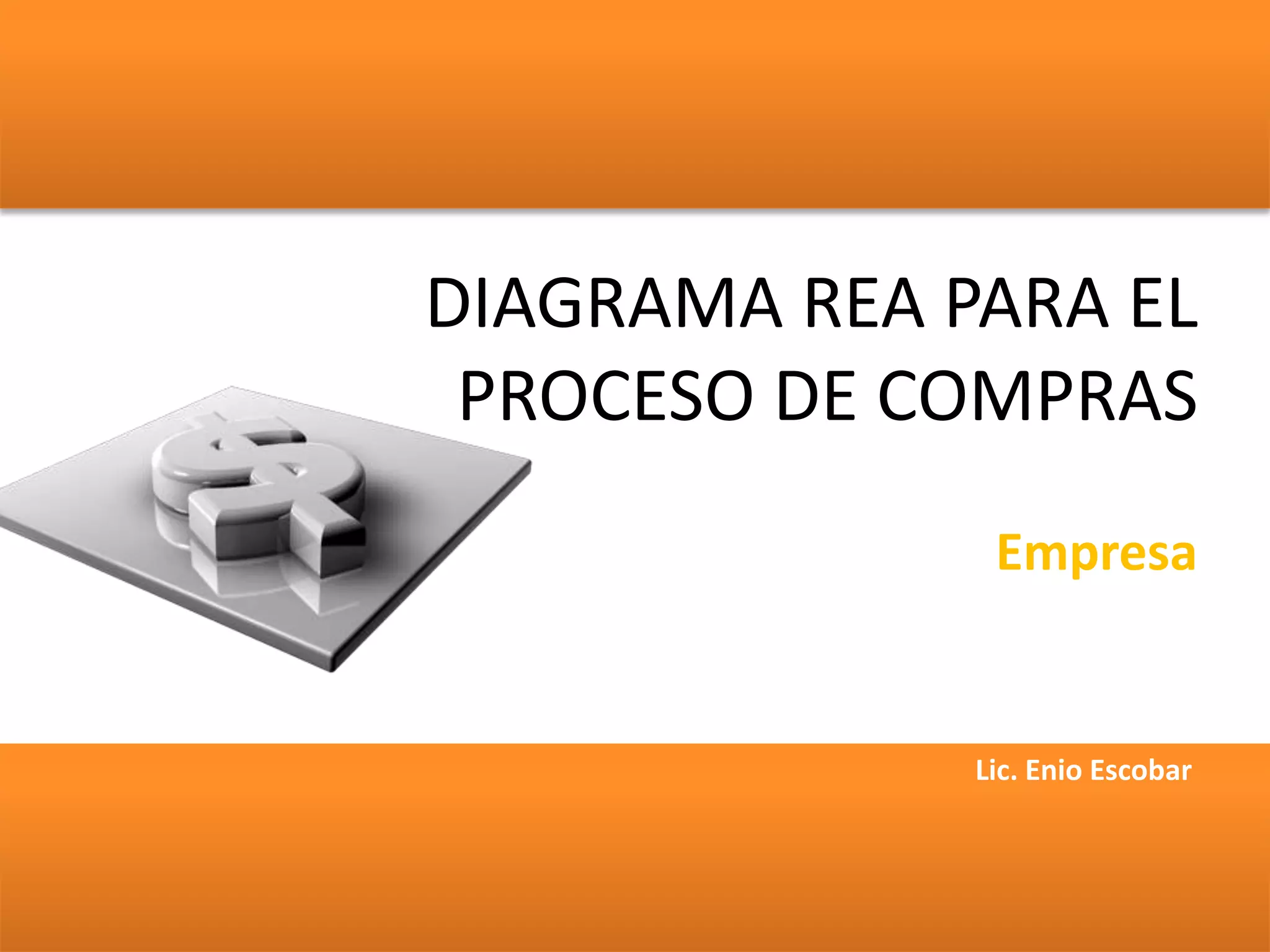 DIAGRAMA REA PARA EL PROCESO DE COMPRAS

Empresa

Lic. Enio Escobar